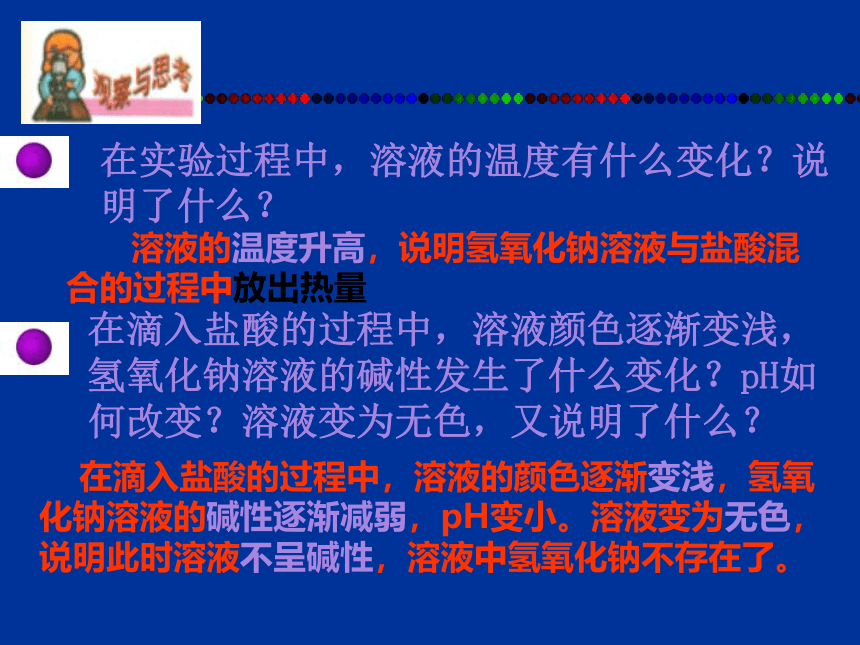 观察与思考

在实验过程中，溶液的温度有什么变化？说明了什么？

溶液的温度升高，说明氢氧化钠溶液与盐酸混合的过程中放出热量

在滴入盐酸的过程中，溶液颜色逐渐变浅，氢氧化钠溶液的碱性发生了什么变化？pH如何改变？溶液变为无色，又说明了什么？

在滴入盐酸的过程中，溶液的颜色逐渐变浅，氢氧化钠溶液的碱性逐渐减弱，pH变小。溶液变为无色，说明此时溶液不呈碱性，溶液中氢氧化钠不存在了。